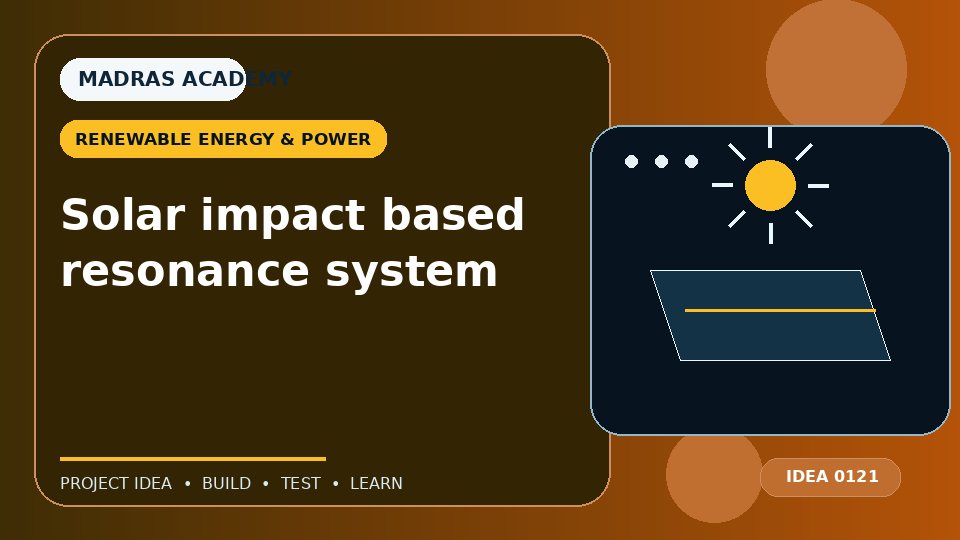 MADRAS ACADEMY

RENEWABLE ENERGY & POWER

Solar impact based resonance system

PROJECT IDEA • BUILD • TEST • LEARN

IDEA 0121